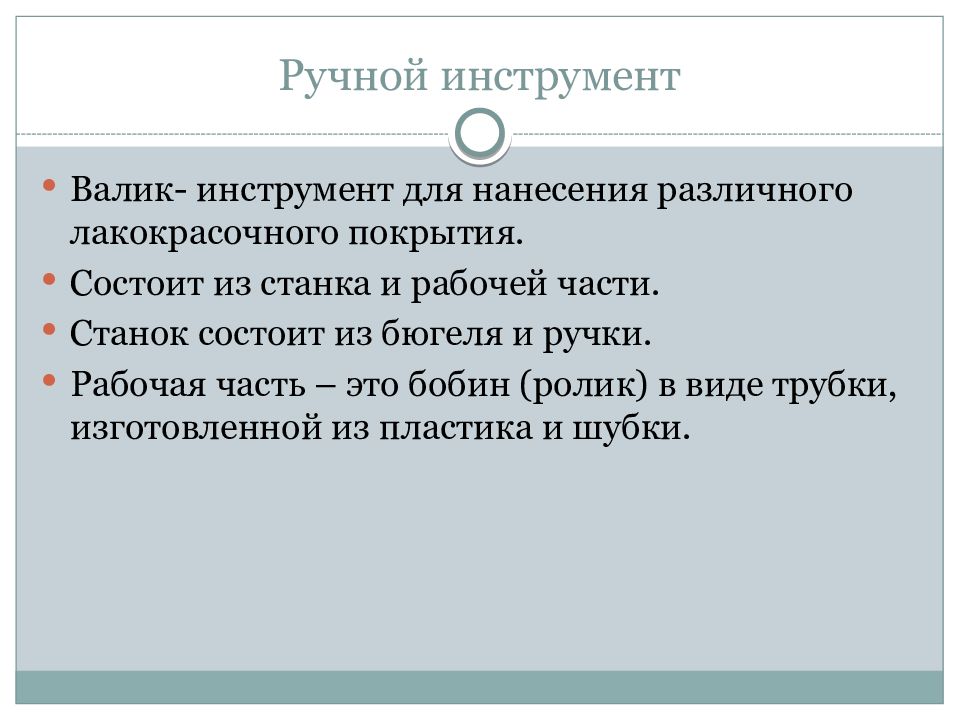 Ручной инструмент

• Валик- инструмент для нанесения различного лакокрасочного покрытия.
• Состоит из станка и рабочей части.
• Станок состоит из бюгеля и ручки.
• Рабочая часть – это бобин (ролик) в виде трубки, изготовленной из пластика и шубки.